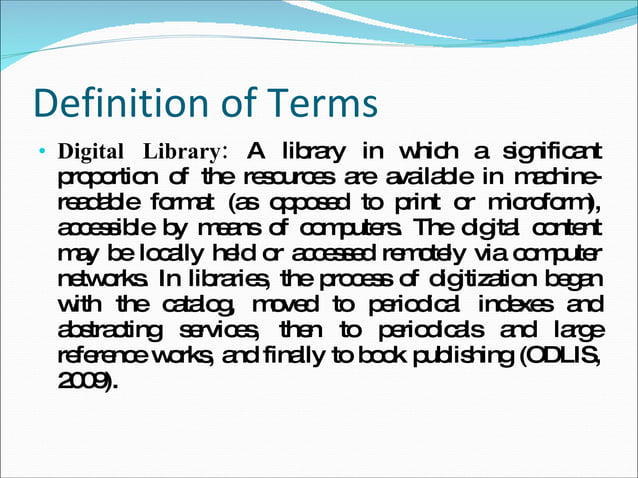 Definition of Terms

• Digital Library: A library in which a significant proportion of the resources are available in machine-readable format (as opposed to print or microform), accessible by means of computers. The digital content may be locally held or accessed remotely via computer networks. In libraries, the process of digitization began with the catalog, moved to periodical indexes and abstracting services, then to periodicals and large reference works, and finally to book publishing (ODLIS, 2009).